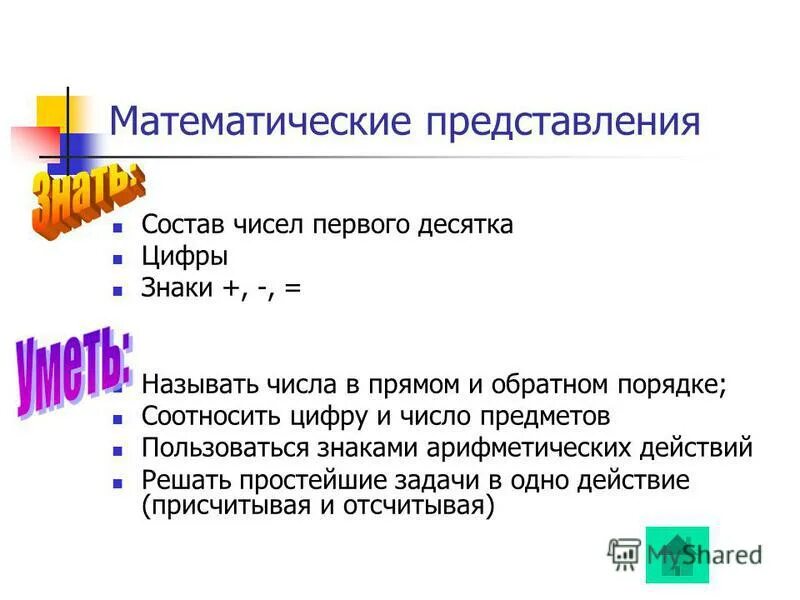 Математические представления

Знать:

- Состав чисел первого десятка
- Цифры
- Знаки +, -, =

Уметь:

- Называть числа в прямом и обратном порядке;
- Соотносить цифру и число предметов
- Пользоваться знаками арифметических действий
- Решать простейшие задачи в одно действие (присчитывая и отсчитывая)

MyShared